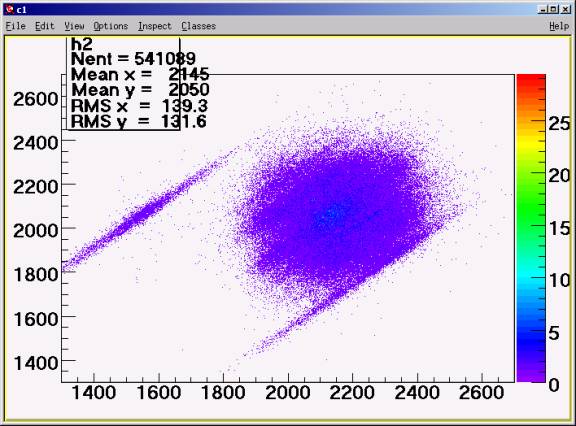 c1

File Edit View Options Inspect Classes Help

h2
Nent = 541089
Mean x = 2145
Mean y = 2050
RMS x = 139.3
RMS y = 131.6

2600
2400
2200
2000
1800
1600
1400

1400 1600 1800 2000 2200 2400 2600

25
20
15
10
5
0